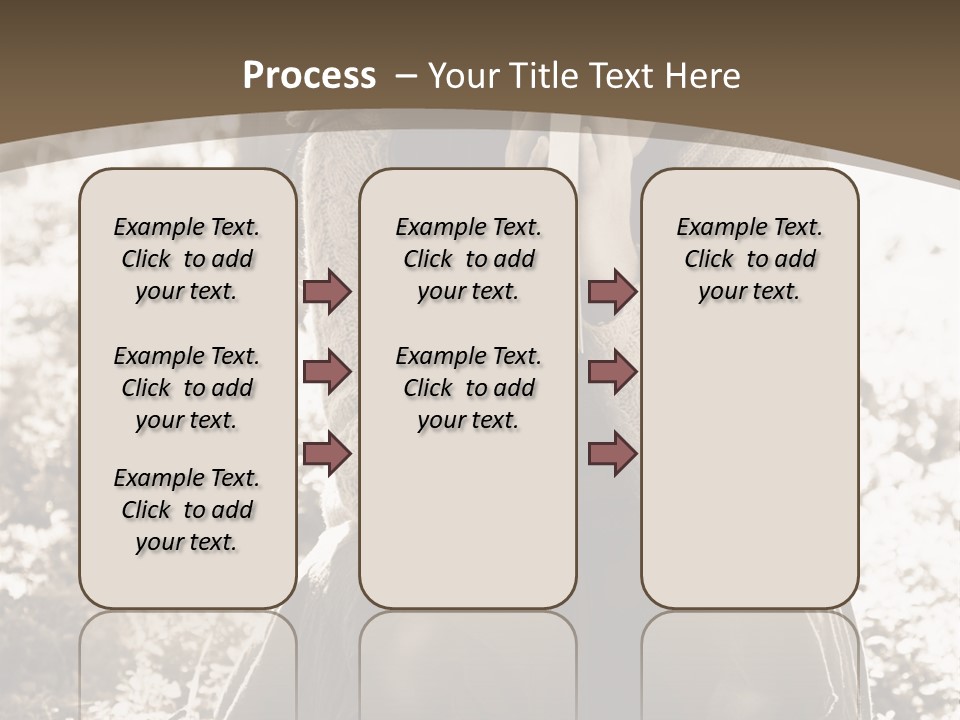 Process – Your Title Text Here

Example Text. Click to add your text.

Example Text. Click to add your text.

Example Text. Click to add your text.

Example Text. Click to add your text.

Example Text. Click to add your text.

Example Text. Click to add your text.